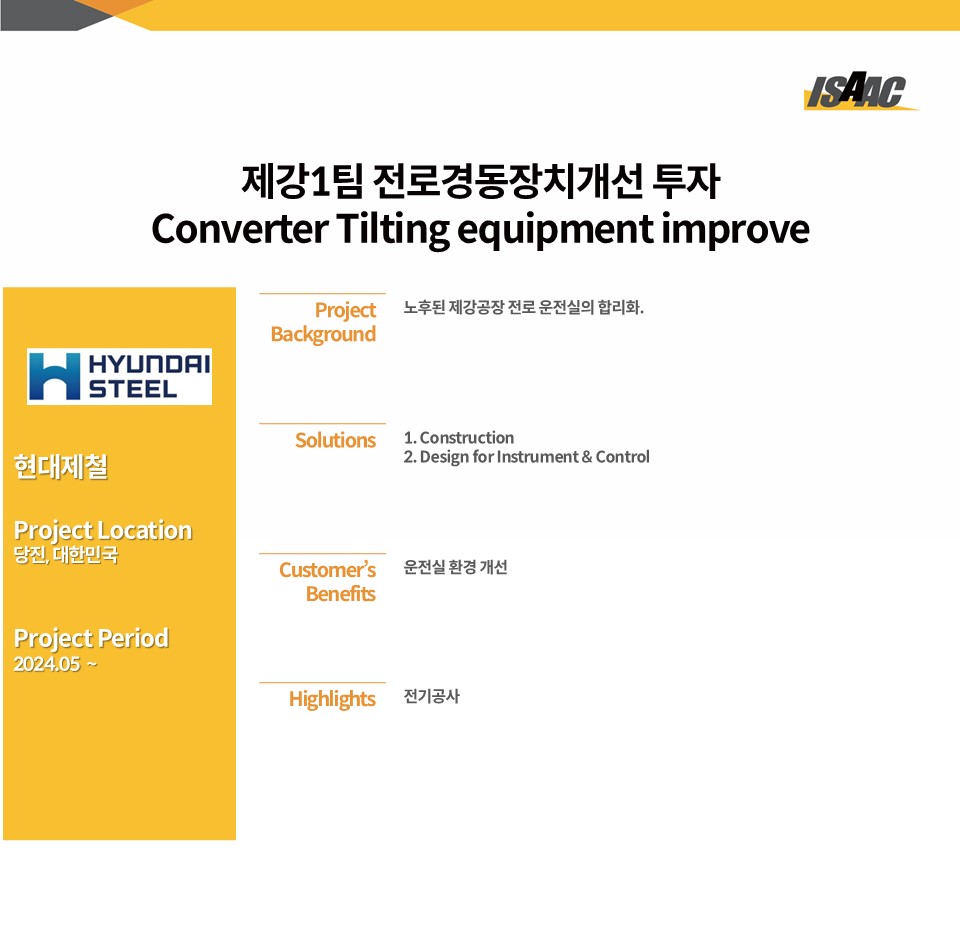 ISAAC

제강1팀 전로경동장치개선 투자
Converter Tilting equipment improve

HYUNDAI STEEL

현대제철

Project Location
당진, 대한민국

Project Period
2024.05 ~

Project Background
노후된 제강공장 전로 운전실의 합리화.

Solutions
1. Construction
2. Design for Instrument & Control

Customer's Benefits
운전실 환경 개선

Highlights
전기공사